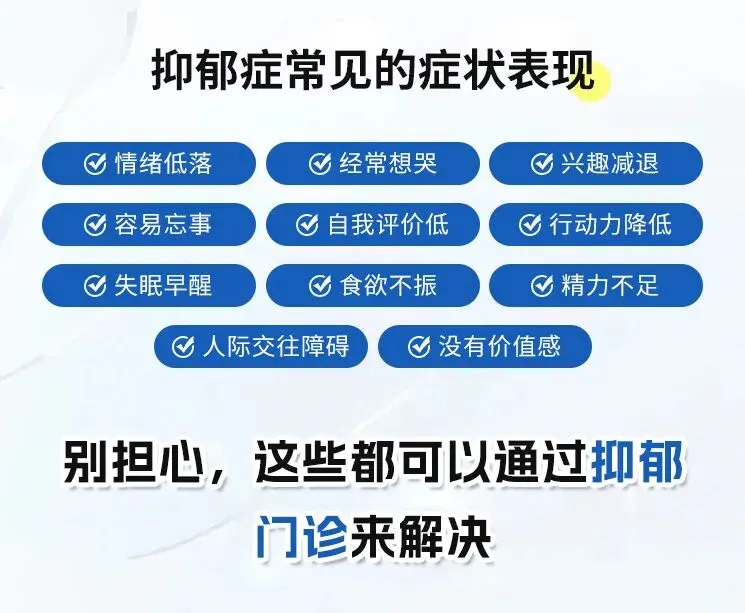 抑郁症常见的症状表现

情绪低落
经常想哭
兴趣减退
容易忘事
自我评价低
行动力降低
失眠早醒
食欲不振
精力不足
人际交往障碍
没有价值感

别担心，这些都可以通过抑郁门诊来解决